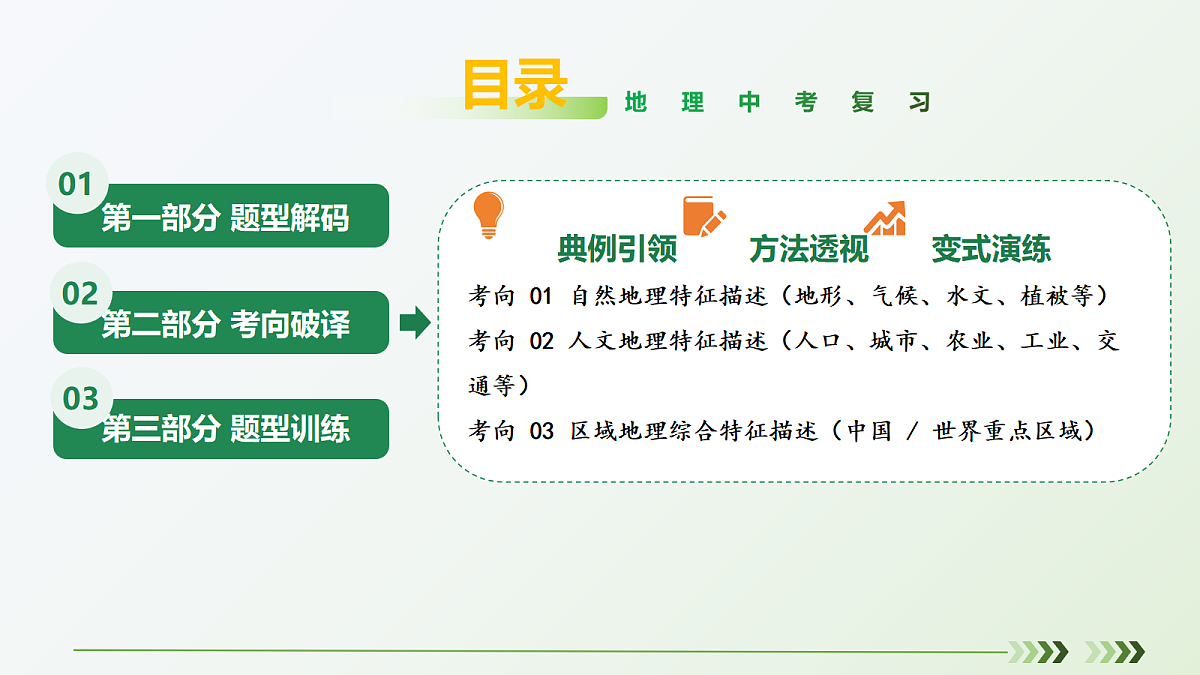 目录 地理中考复习

01 第一部分 题型解码

02 第二部分 考向破译

03 第三部分 题型训练

典例引领 方法透视 变式演练

考向 01 自然地理特征描述（地形、气候、水文、植被等）

考向 02 人文地理特征描述（人口、城市、农业、工业、交通等）

考向 03 区域地理综合特征描述（中国 / 世界重点区域）